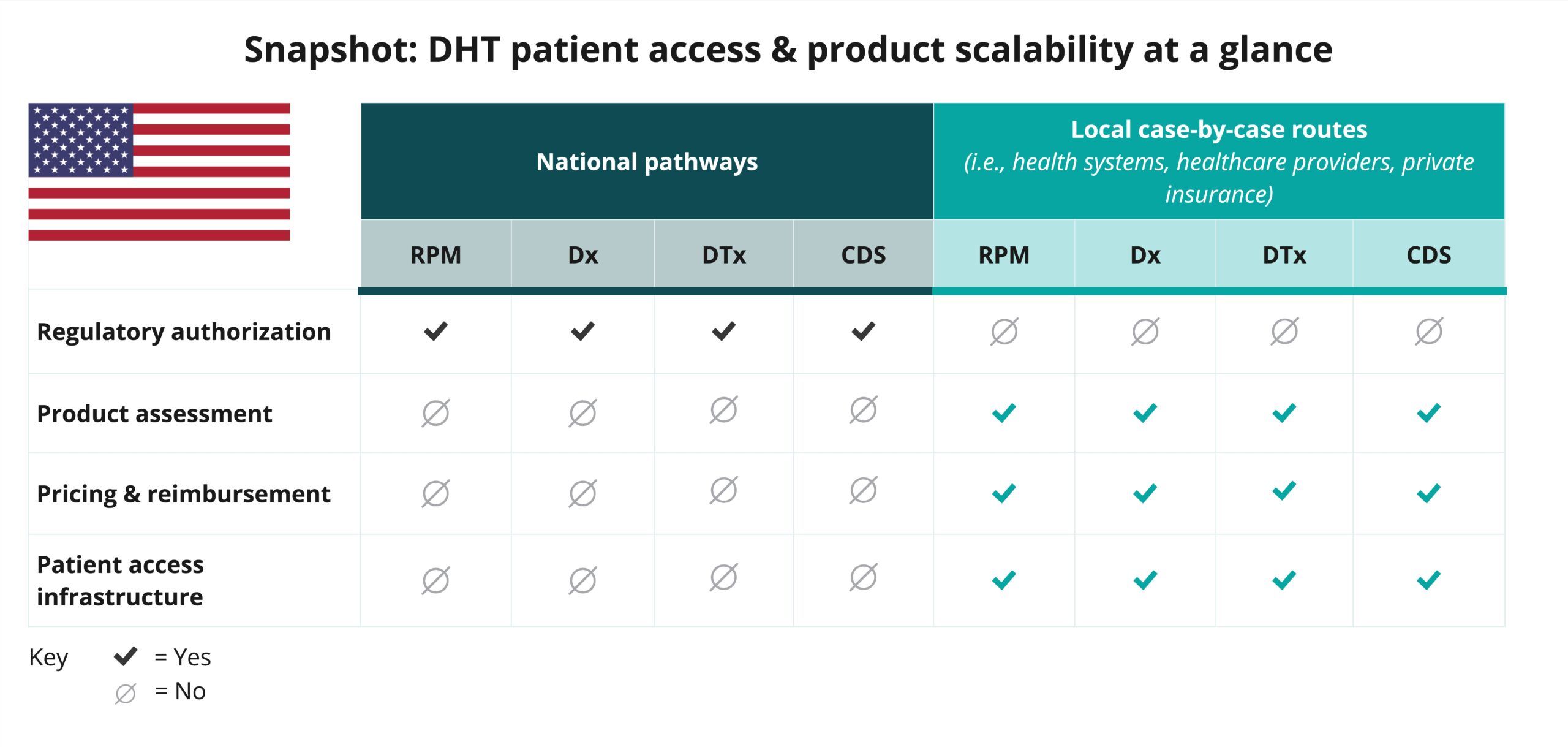 Snapshot: DHT patient access & product scalability at a glance

| | National pathways | | | | Local case-by-case routes (i.e., health systems, healthcare providers, private insurance) | | | |
|---|---|---|---|---|---|---|---|---|
| | RPM | Dx | DTx | CDS | RPM | Dx | DTx | CDS |
| Regulatory authorization | ✔ | ✔ | ✔ | ✔ | ∅ | ∅ | ∅ | ∅ |
| Product assessment | ∅ | ∅ | ∅ | ∅ | ✔ | ✔ | ✔ | ✔ |
| Pricing & reimbursement | ∅ | ∅ | ∅ | ∅ | ✔ | ✔ | ✔ | ✔ |
| Patient access infrastructure | ∅ | ∅ | ∅ | ∅ | ✔ | ✔ | ✔ | ✔ |

Key ✔ = Yes
∅ = No